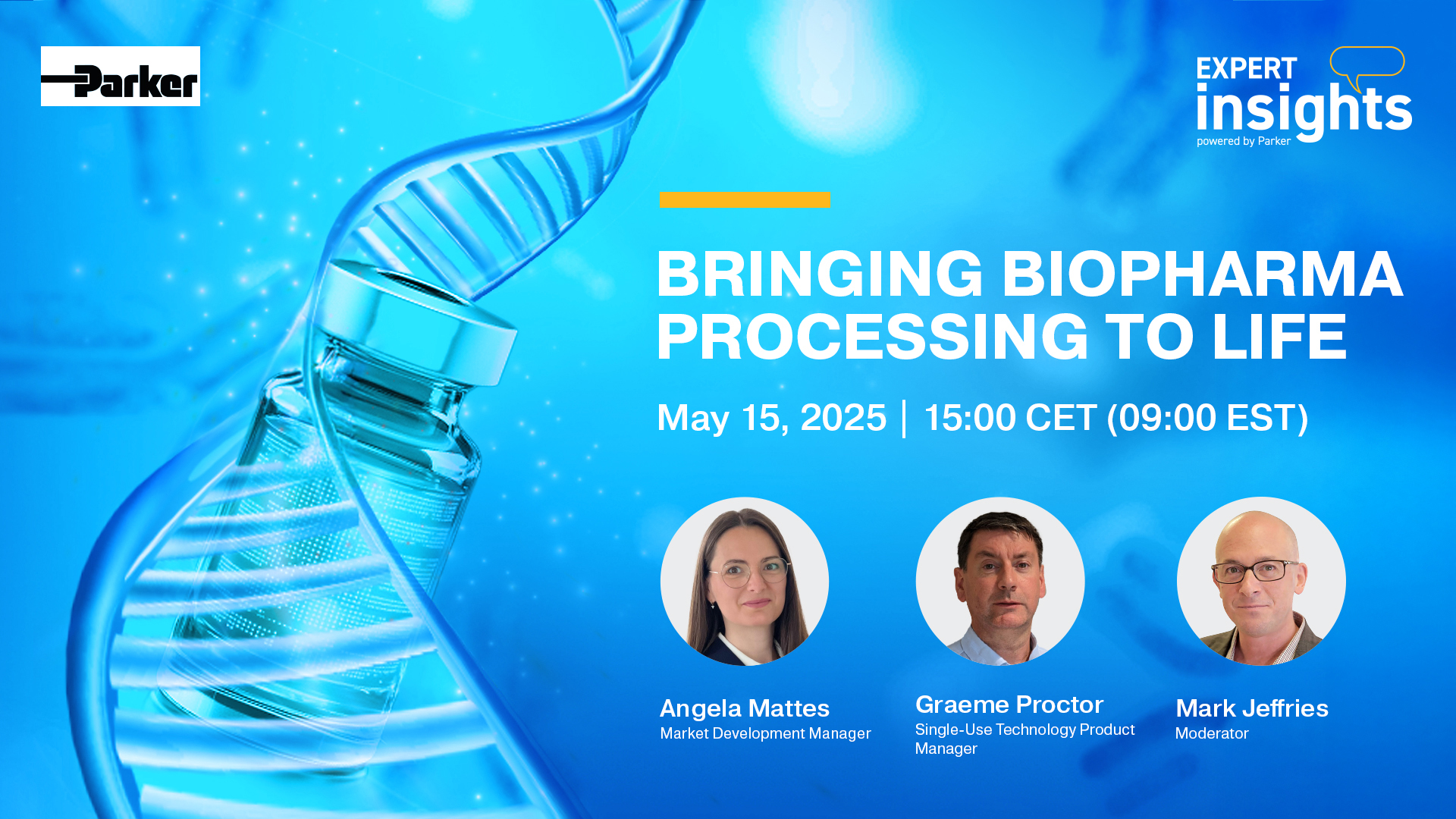 Parker

EXPERT
insights
powered by Parker

BRINGING BIOPHARMA PROCESSING TO LIFE

May 15, 2025 | 15:00 CET (09:00 EST)

Angela Mattes
Market Development Manager

Graeme Proctor
Single-Use Technology Product Manager

Mark Jeffries
Moderator